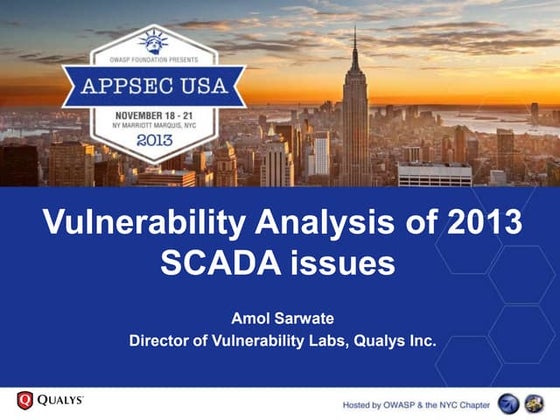 OWASP FOUNDATION PRESENTS

APPSEC USA

NOVEMBER 18 - 21
NY MARRIOTT MARQUIS, NYC

2013

Vulnerability Analysis of 2013 SCADA issues

Amol Sarwate
Director of Vulnerability Labs, Qualys Inc.

QUALYS

Hosted by OWASP & the NYC Chapter